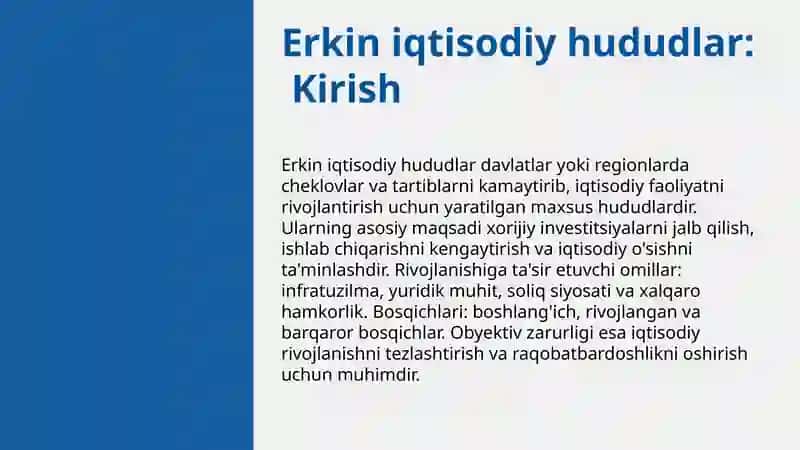 Erkin iqtisodiy hududlar: Kirish

Erkin iqtisodiy hududlar davlatlar yoki regionlarda cheklovlar va tartiblarni kamaytirib, iqtisodiy faoliyatni rivojlantirish uchun yaratilgan maxsus hududlardir. Ularning asosiy maqsadi xorijiy investitsiyalarni jalb qilish, ishlab chiqarishni kengaytirish va iqtisodiy o'sishni ta'minlashdir. Rivojlanishiga ta'sir etuvchi omillar: infratuzilma, yuridik muhit, soliq siyosati va xalqaro hamkorlik. Bosqichlari: boshlang'ich, rivojlangan va barqaror bosqichlar. Obyektiv zarurligi esa iqtisodiy rivojlanishni tezlashtirish va raqobatbardoshlikni oshirish uchun muhimdir.